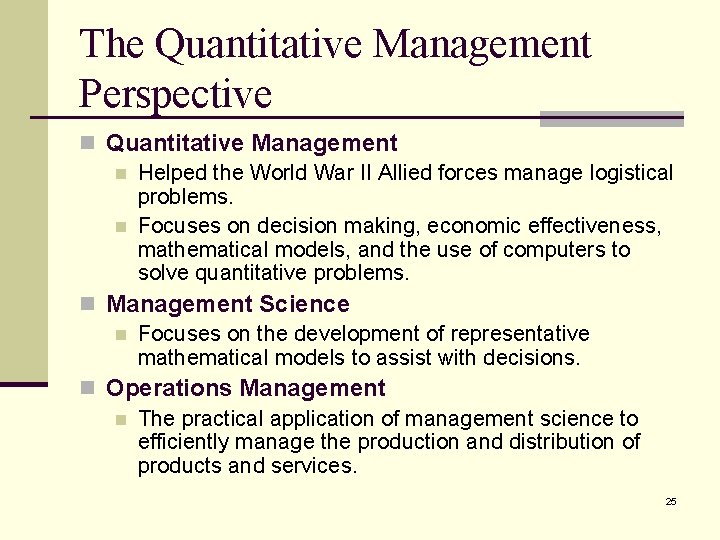 The Quantitative Management Perspective

Quantitative Management

Helped the World War II Allied forces manage logistical problems.

Focuses on decision making, economic effectiveness, mathematical models, and the use of computers to solve quantitative problems.

Management Science

Focuses on the development of representative mathematical models to assist with decisions.

Operations Management

The practical application of management science to efficiently manage the production and distribution of products and services.

25